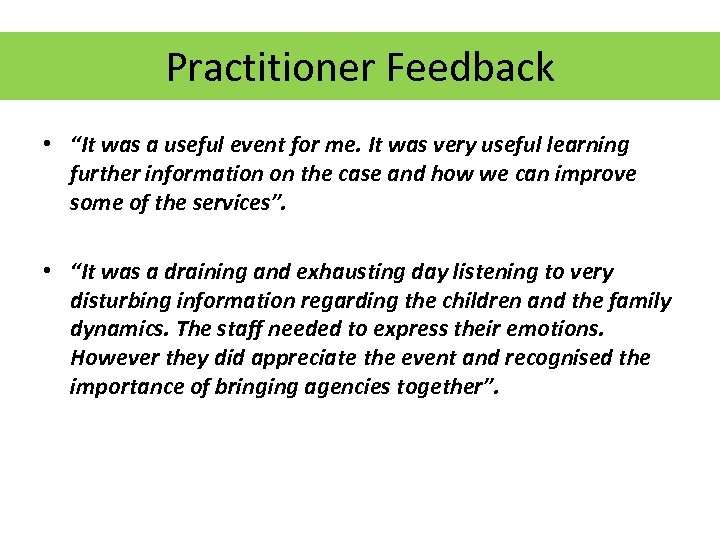 Practitioner Feedback

• “It was a useful event for me. It was very useful learning further information on the case and how we can improve some of the services”.

• “It was a draining and exhausting day listening to very disturbing information regarding the children and the family dynamics. The staff needed to express their emotions. However they did appreciate the event and recognised the importance of bringing agencies together”.